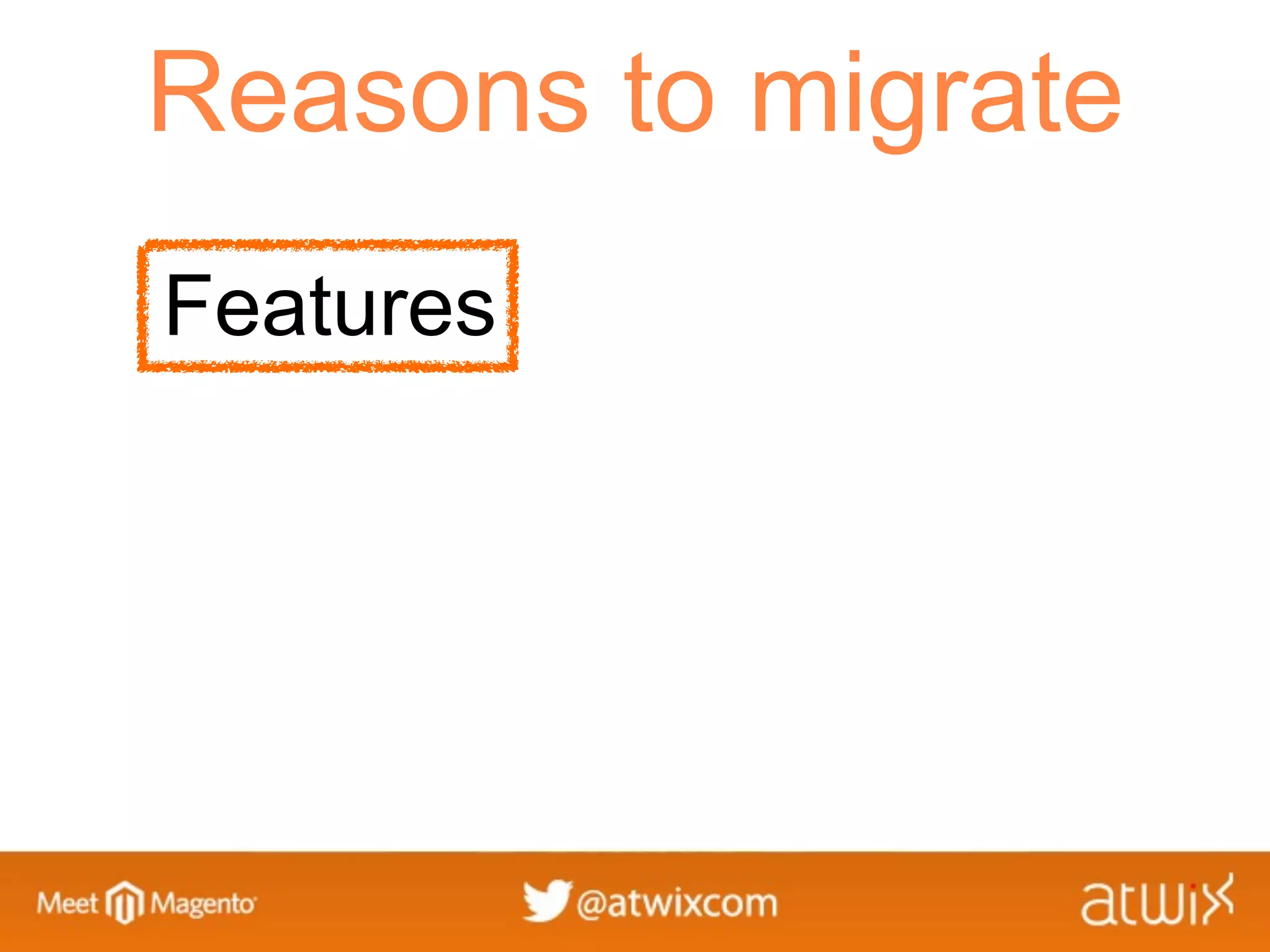 Reasons to migrate

Features

Meet Magento

@atwixcom

atwix